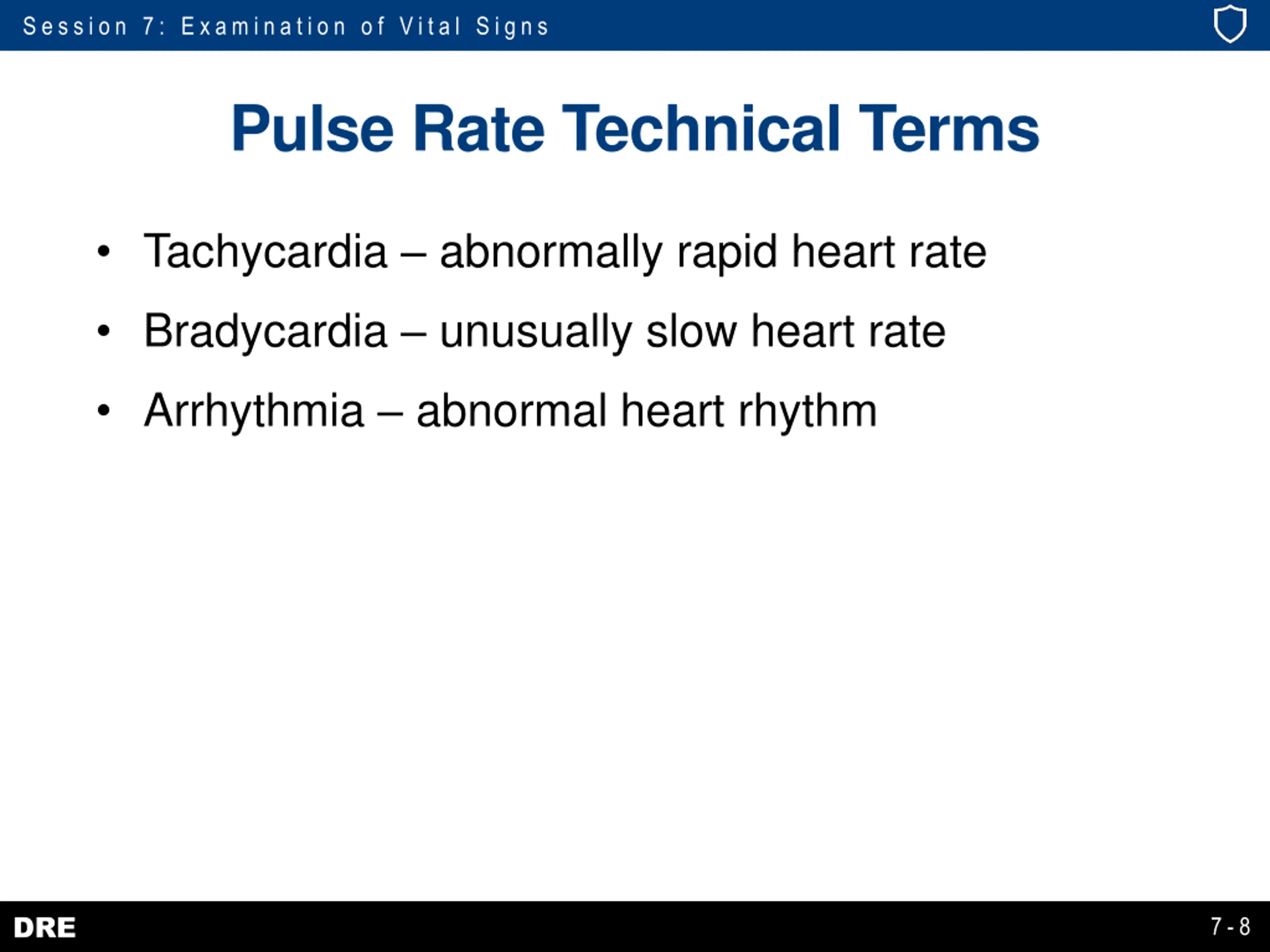 Session 7: Examination of Vital Signs

Pulse Rate Technical Terms

• Tachycardia – abnormally rapid heart rate
• Bradycardia – unusually slow heart rate
• Arrhythmia – abnormal heart rhythm

DRE

7-8